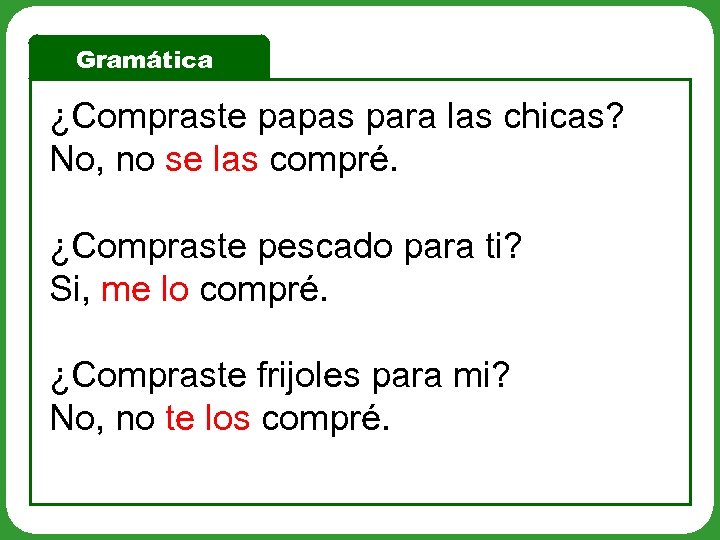 Gramática

¿Compraste papas para las chicas?
No, no se las compré.

¿Compraste pescado para ti?
Si, me lo compré.

¿Compraste frijoles para mi?
No, no te los compré.